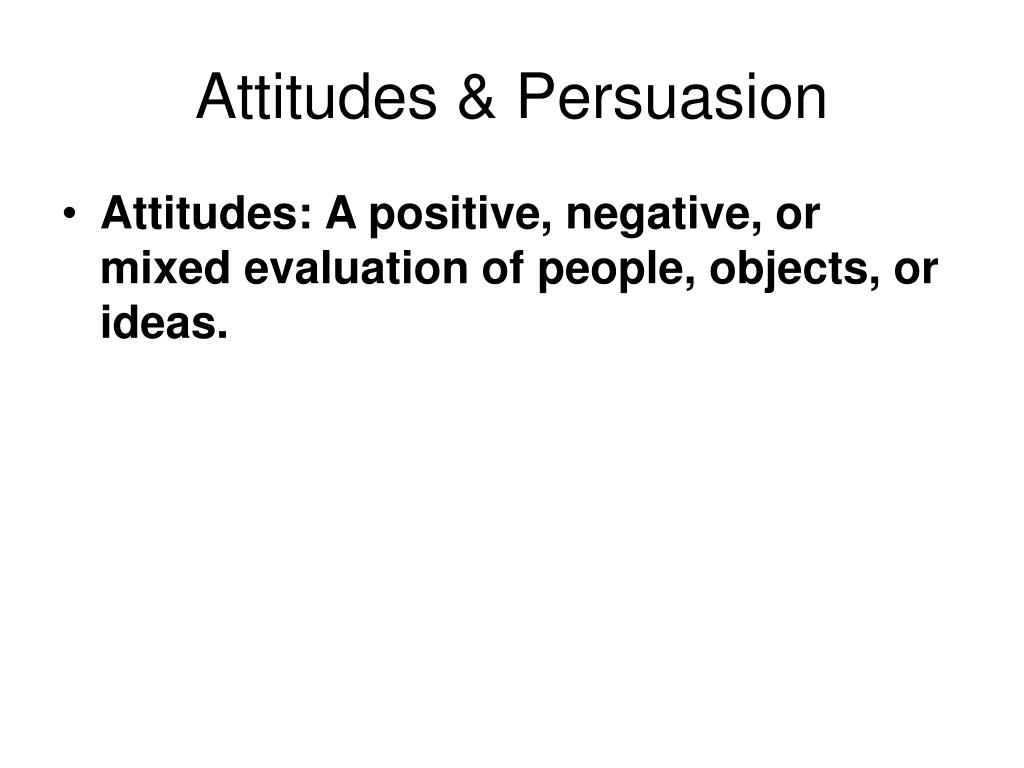 Attitudes & Persuasion

• Attitudes: A positive, negative, or mixed evaluation of people, objects, or ideas.